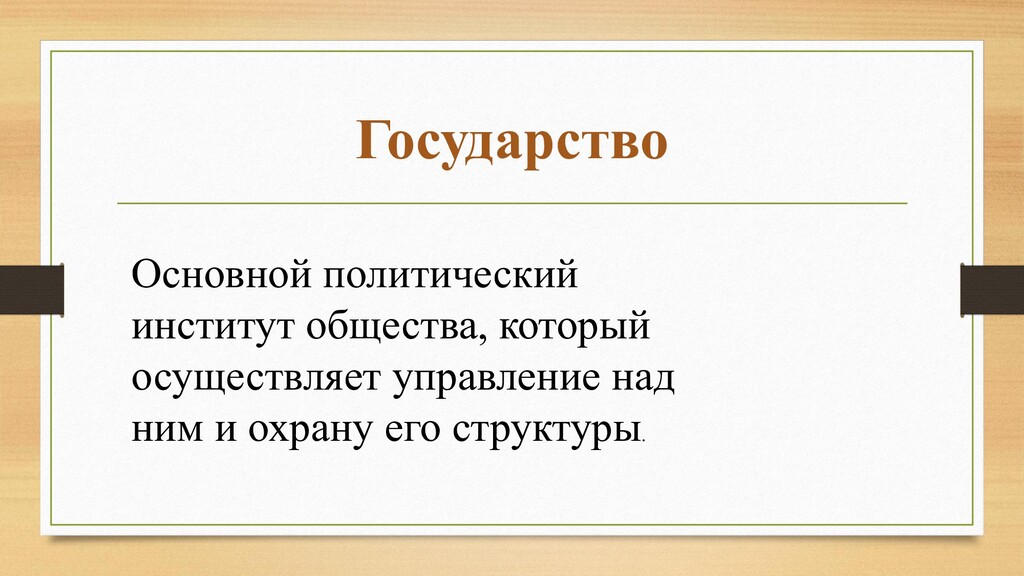 Государство

Основной политический институт общества, который осуществляет управление над ним и охрану его структуры.